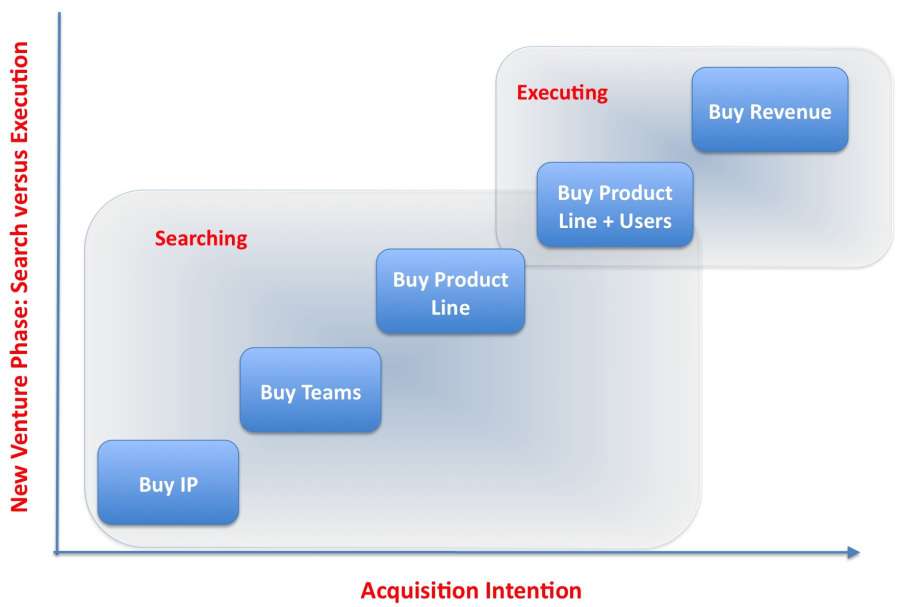 New Venture Phase: Search versus Execution

Executing

Buy Revenue

Buy Product Line + Users

Searching

Buy Product Line

Buy Teams

Buy IP

Acquisition Intention